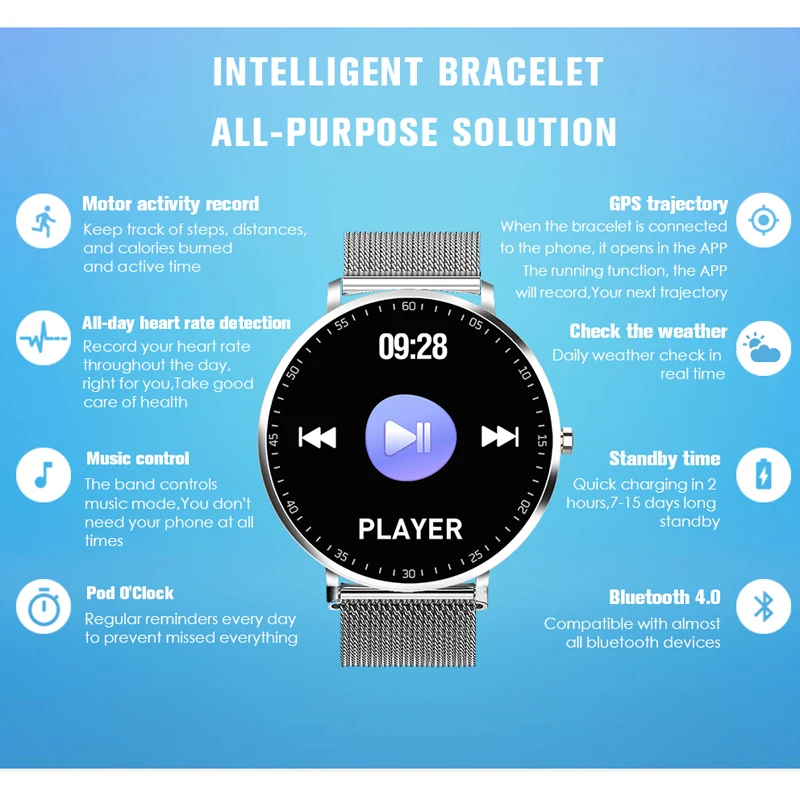 INTELLIGENT BRACELET
ALL-PURPOSE SOLUTION

Motor activity record
Keep track of steps, distances, and calories burned and active time

All-day heart rate detection
Record your heart rate throughout the day, right for you,Take good care of health

Music control
The band controls music mode,You don't need your phone at all times

Pod O'Clock
Regular reminders every day to prevent missed everything

60
05
10
15
20
25
30
35
40
45
50
55
09:28
PLAYER

GPS trajectory
When the bracelet is connected to the phone, it opens in the APP The running function, the APP will record,Your next trajectory

Check the weather
Daily weather check in real time

Standby time
Quick charging in 2 hours,7-15 days long standby

Bluetooth 4.0
Compatible with almost all bluetooth devices